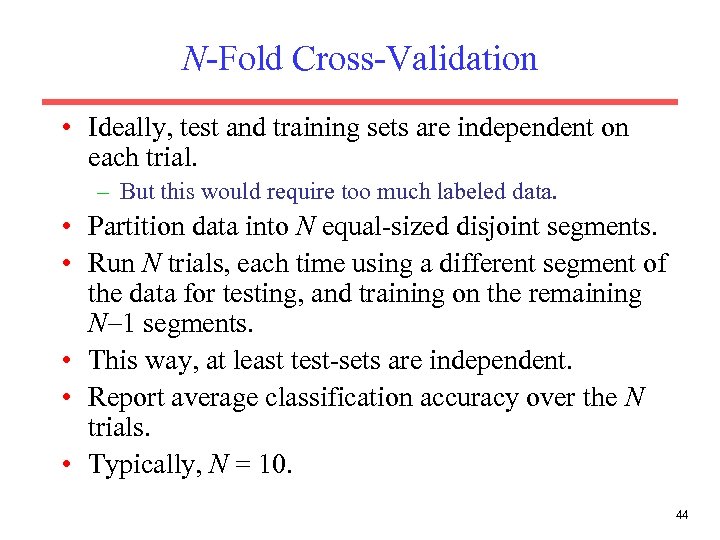 $N$-Fold Cross-Validation

• Ideally, test and training sets are independent on each trial.
– But this would require too much labeled data.
• Partition data into $N$ equal-sized disjoint segments.
• Run $N$ trials, each time using a different segment of the data for testing, and training on the remaining $N-1$ segments.
• This way, at least test-sets are independent.
• Report average classification accuracy over the $N$ trials.
• Typically, $N = 10$.

44